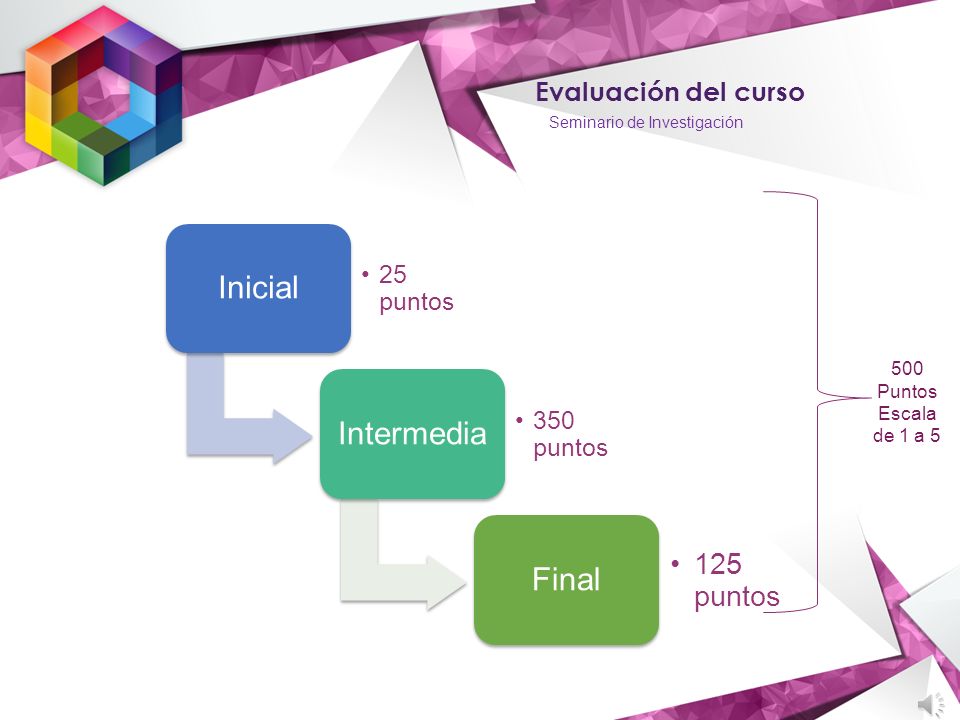 Evaluación del curso
Seminario de Investigación

Inicial
• 25 puntos

Intermedia
• 350 puntos

Final
• 125 puntos

500 Puntos Escala de 1 a 5